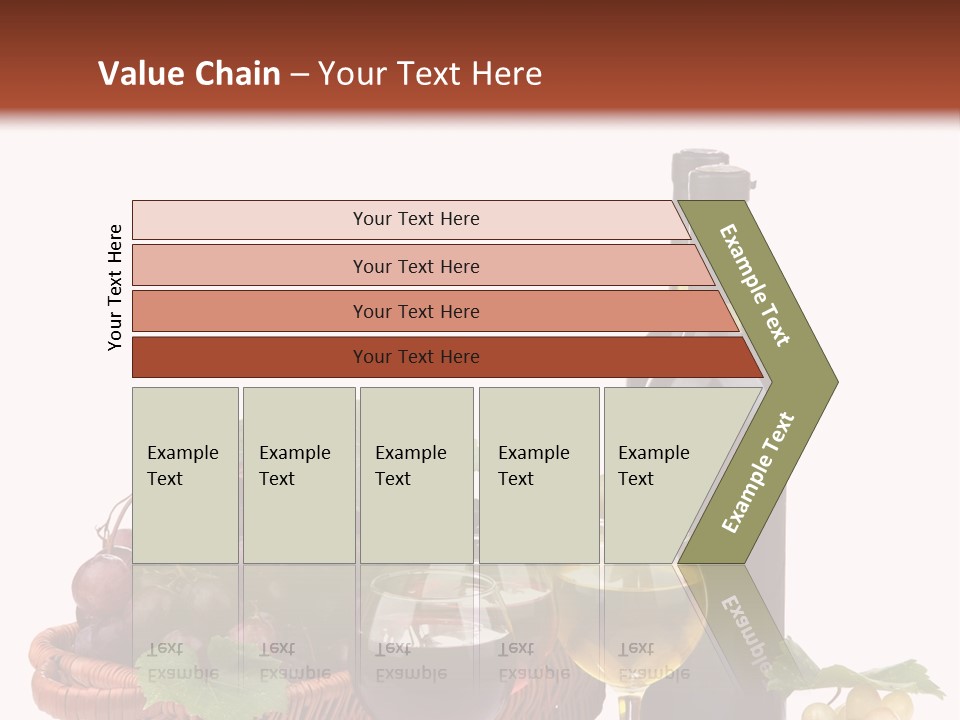 Value Chain – Your Text Here

Your Text Here

Your Text Here

Your Text Here

Your Text Here

Your Text Here

Example Text

Example Text

Example Text

Example Text

Example Text

Example Text

Example Text